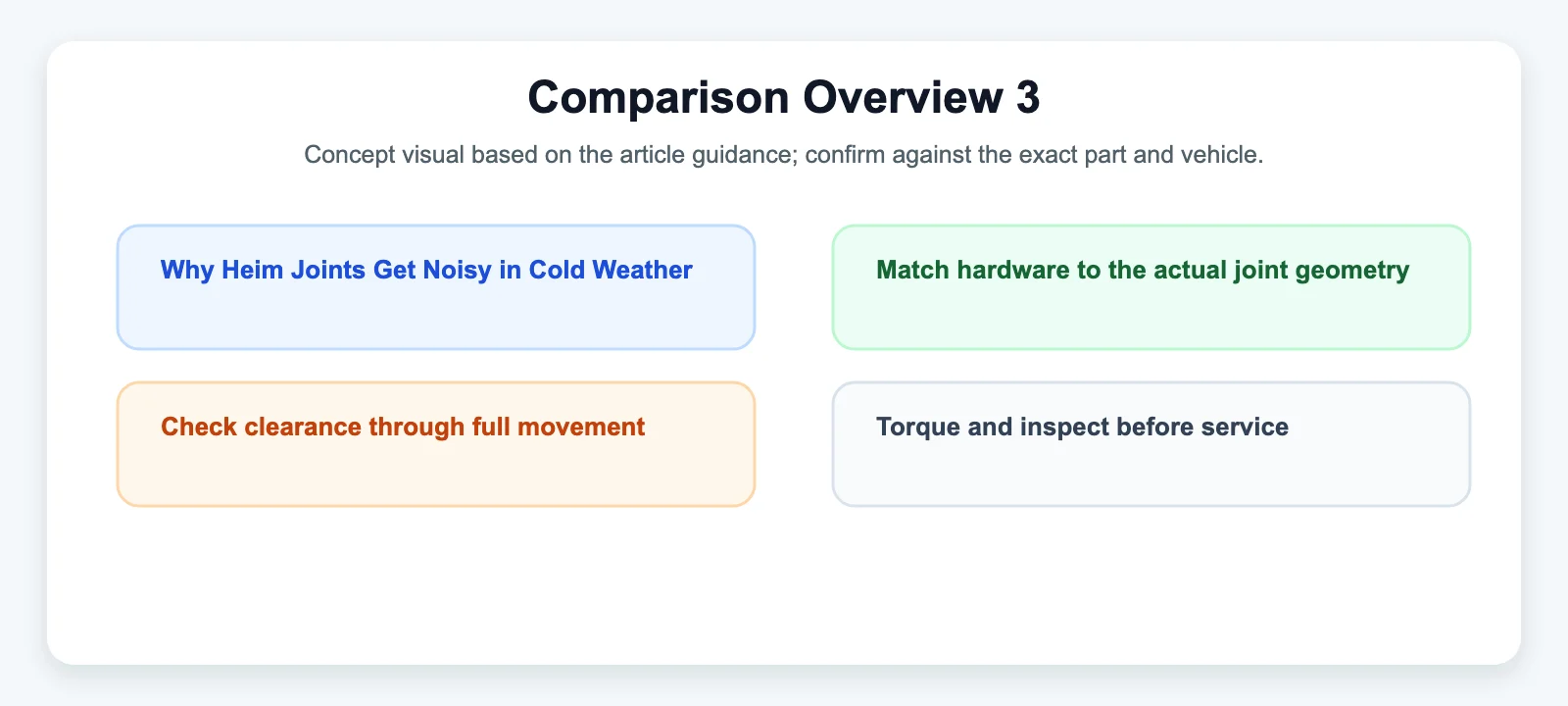 Comparison Overview 3

Concept visual based on the article guidance; confirm against the exact part and vehicle.

Why Heim Joints Get Noisy in Cold Weather

Match hardware to the actual joint geometry

Check clearance through full movement

Torque and inspect before service